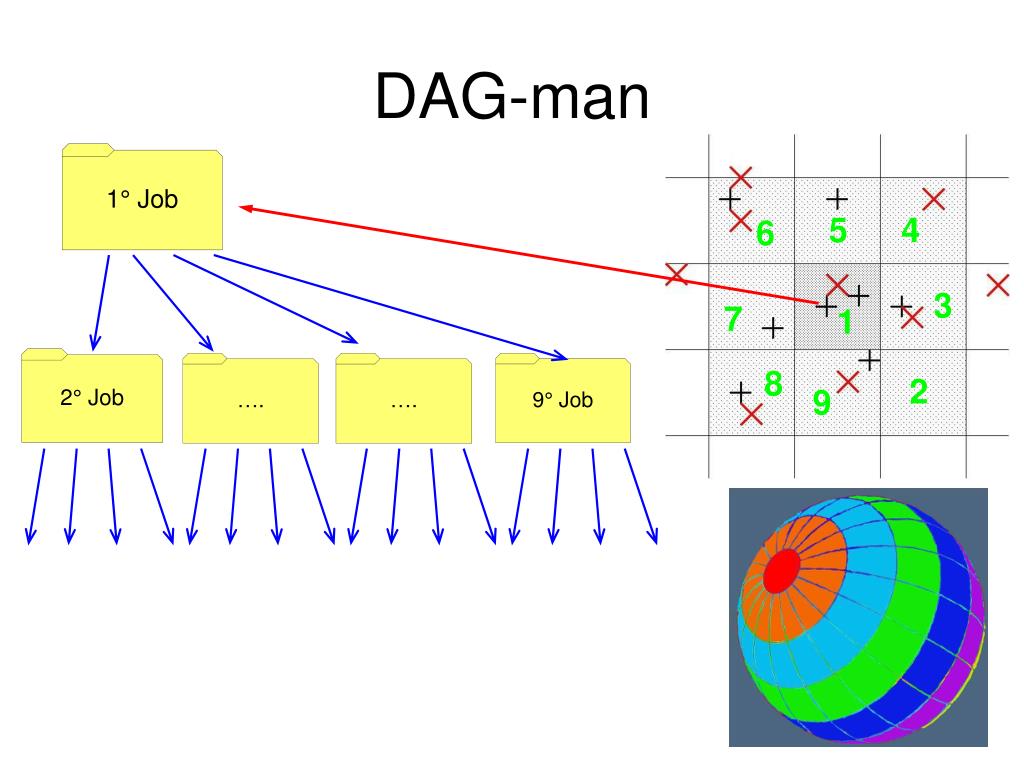 DAG-man

1° Job

2° Job

….

….

9° Job

6

5

4

7

1

3

8

9

2